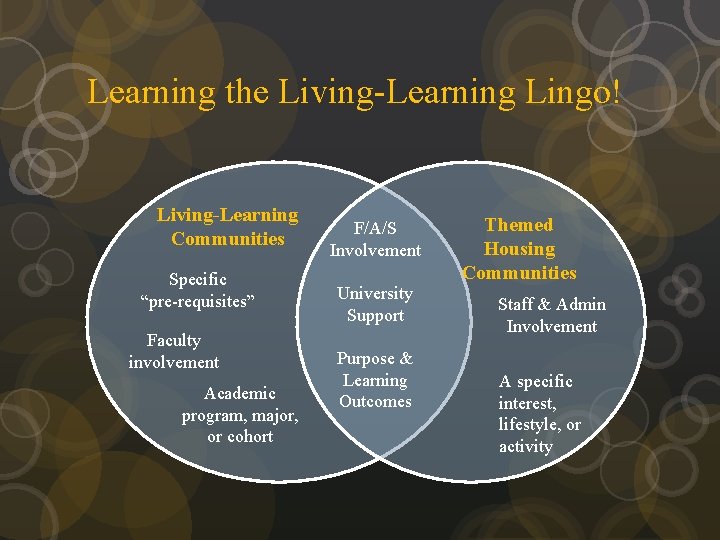 Learning the Living-Learning Lingo!

Living-Learning Communities

Specific "pre-requisites"

Faculty involvement

Academic program, major, or cohort

F/A/S Involvement

University Support

Purpose & Learning Outcomes

Themed Housing Communities

Staff & Admin Involvement

A specific interest, lifestyle, or activity